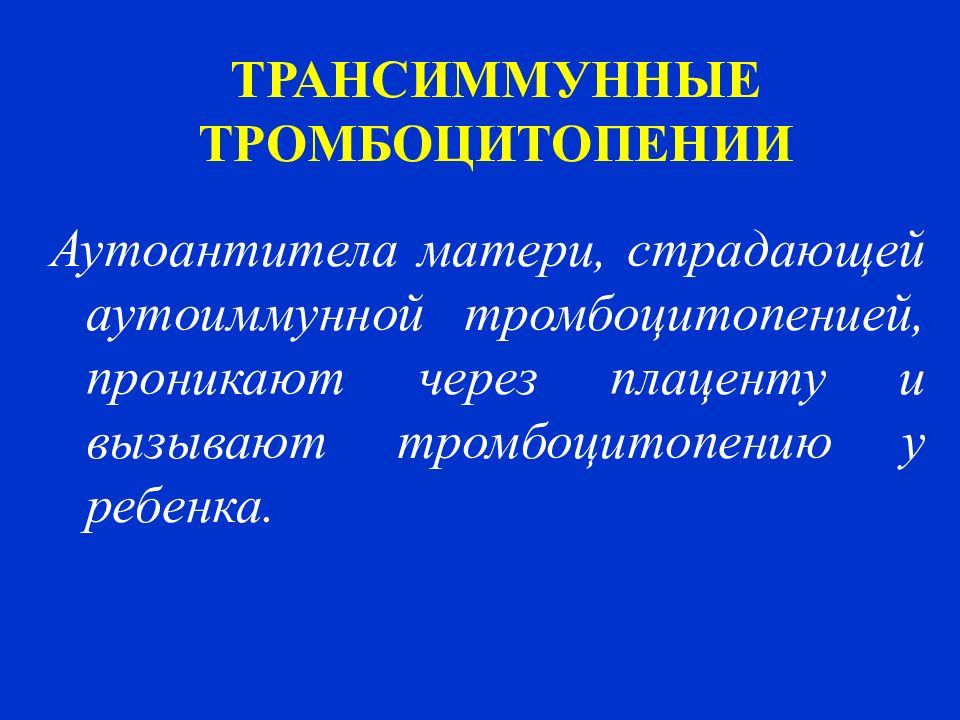 ТРАНСИММУННЫЕ ТРОМБОЦИТОПЕНИИ

Аутоантитела матери, страдающей аутоиммунной тромбоцитопенией, проникают через плаценту и вызывают тромбоцитопению у ребенка.